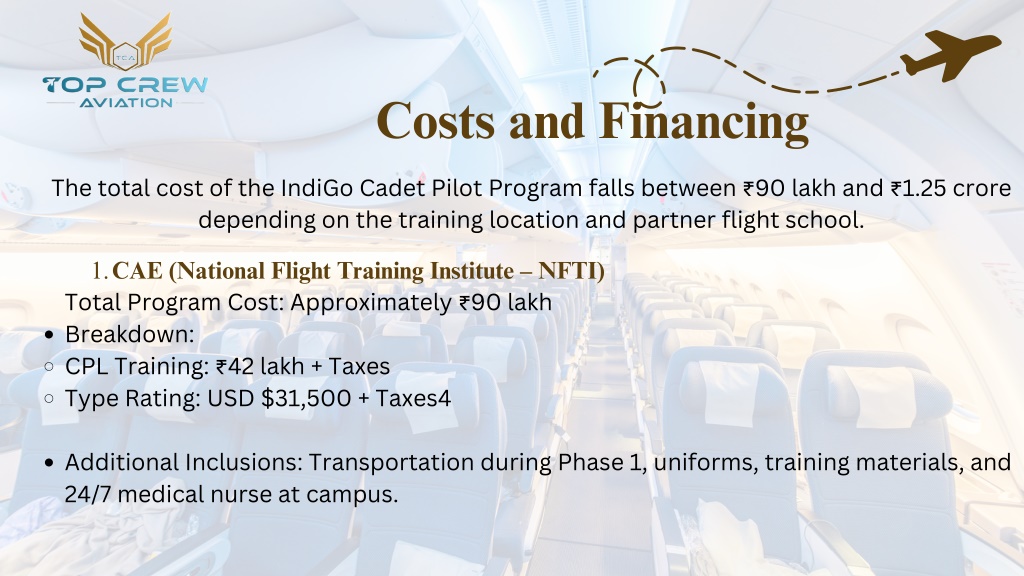 TCA
TOP CREW
AVIATION

Costs and Financing

The total cost of the IndiGo Cadet Pilot Program falls between ₹90 lakh and ₹1.25 crore depending on the training location and partner flight school.

1. CAE (National Flight Training Institute – NFTI)
Total Program Cost: Approximately ₹90 lakh
• Breakdown:
○ CPL Training: ₹42 lakh + Taxes
○ Type Rating: USD $31,500 + Taxes4

• Additional Inclusions: Transportation during Phase 1, uniforms, training materials, and 24/7 medical nurse at campus.